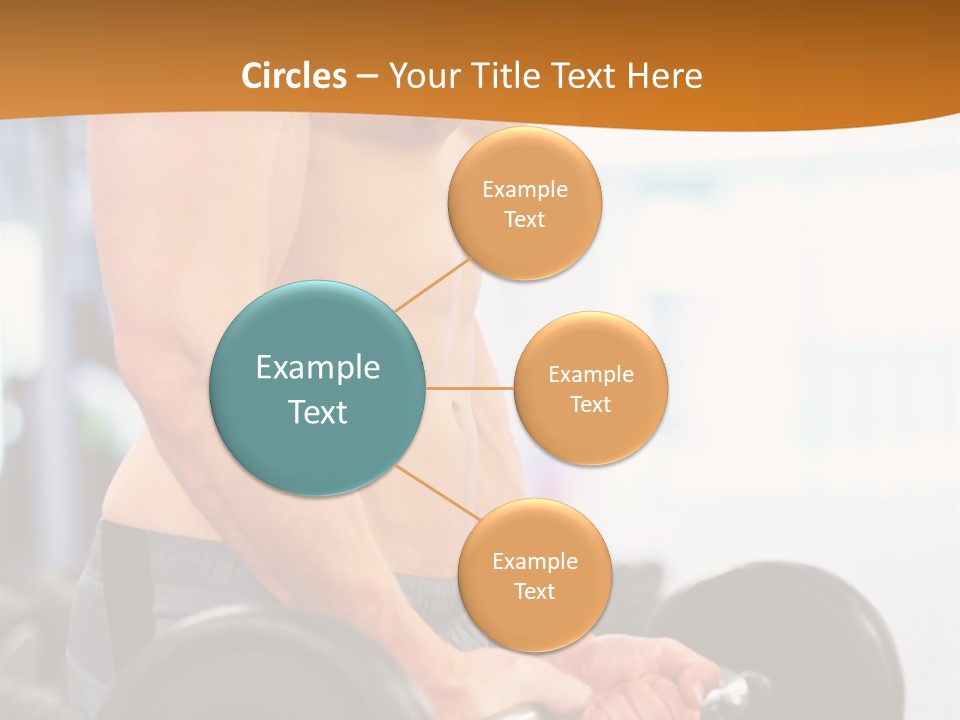 Circles – Your Title Text Here

Example Text

Example Text

Example Text

Example Text